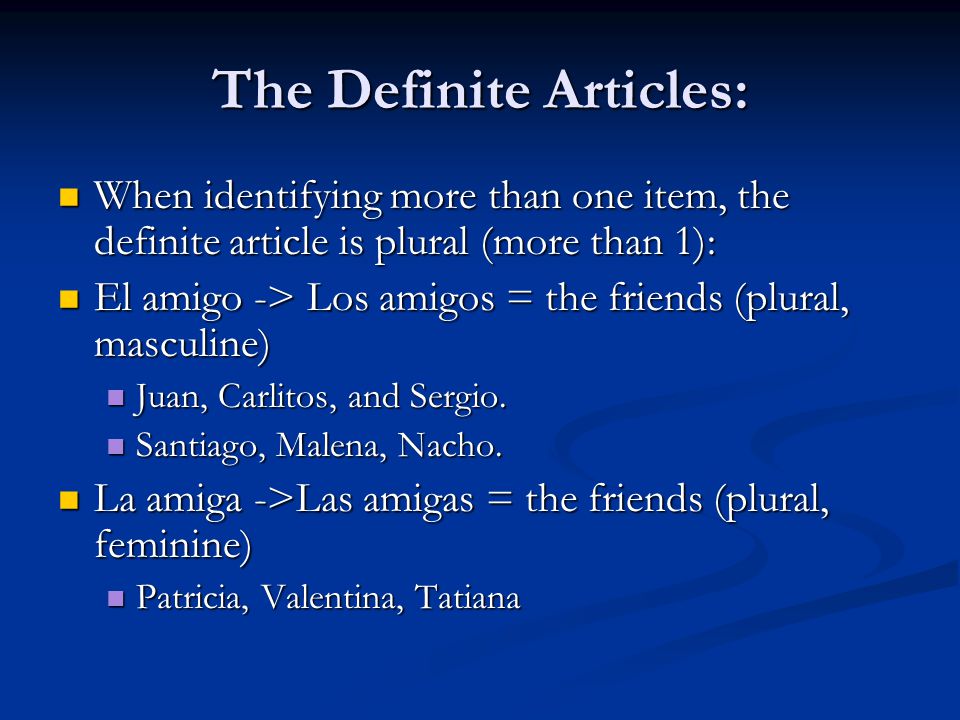 The Definite Articles:

When identifying more than one item, the definite article is plural (more than 1):

El amigo -> Los amigos = the friends (plural, masculine)

Juan, Carlitos, and Sergio.

Santiago, Malena, Nacho.

La amiga ->Las amigas = the friends (plural, feminine)

Patricia, Valentina, Tatiana